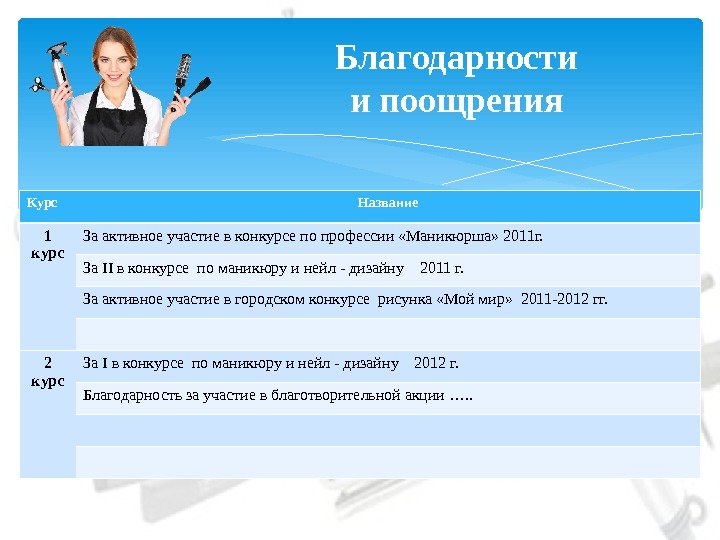 Благодарности и поощрения

| Курс | Название |
|---|---|
| 1 курс | За активное участие в конкурсе по профессии «Маникюрша» 2011г. |
| | За II в конкурсе по маникюру и нейл - дизайну 2011 г. |
| | За активное участие в городском конкурсе рисунка «Мой мир» 2011-2012 гг. |
| | |
| 2 курс | За I в конкурсе по маникюру и нейл - дизайну 2012 г. |
| | Благодарность за участие в благотворительной акции ….. |
| | |
| | |